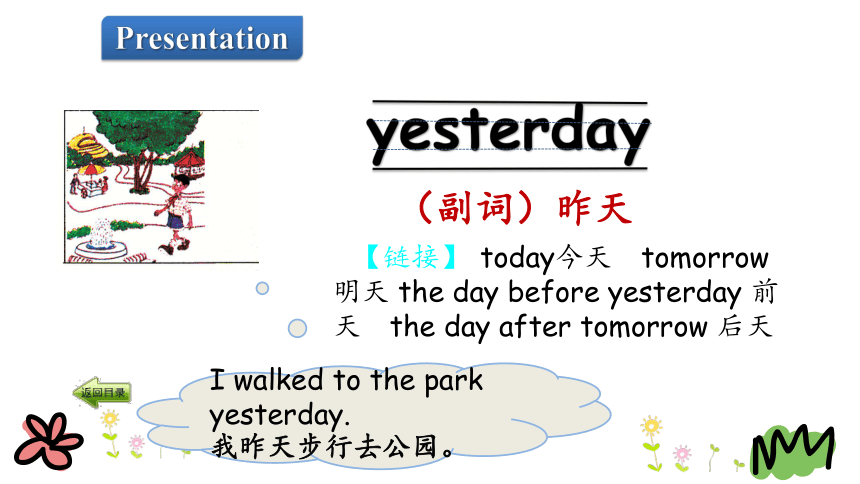 Presentation

yesterday

（副词）昨天

【链接】 today今天 tomorrow 明天 the day before yesterday 前天 the day after tomorrow 后天

返回目录

I walked to the park yesterday.
我昨天步行去公园。